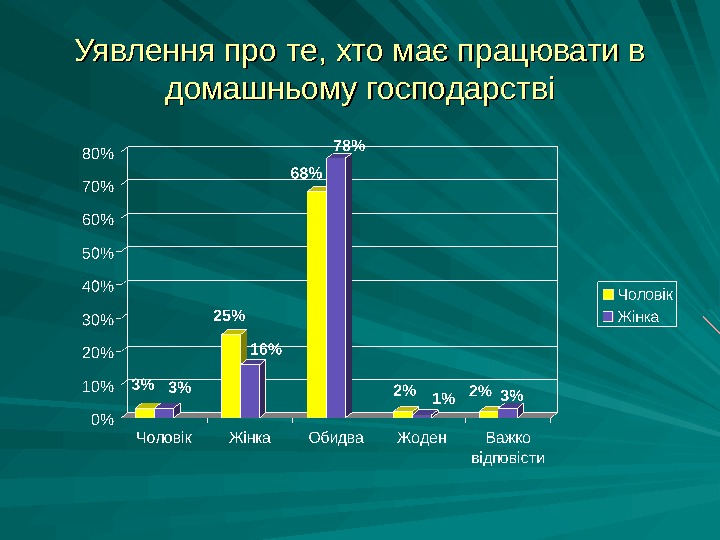 Уявлення про те, хто має працювати в домашньому господарстві

80%
70%
60%
50%
40%
30%
20%
10%
0%

3% 3%
25% 16%
68% 78%
2% 1%
2% 3%

Чоловік
Жінка
Обидва
Жоден
Важко відповісти

Чоловік
Жінка